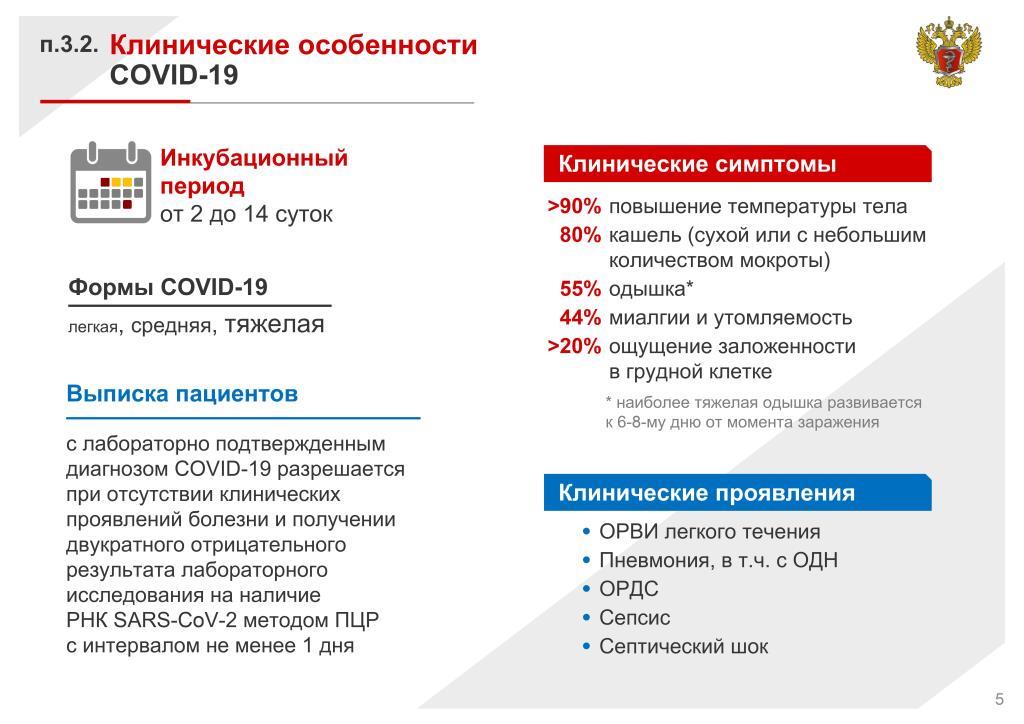 п.3.2. Клинические особенности COVID-19

Инкубационный период
от 2 до 14 суток

Формы COVID-19
легкая, средняя, тяжелая

Выписка пациентов
с лабораторно подтвержденным диагнозом COVID-19 разрешается при отсутствии клинических проявлений болезни и получении двукратного отрицательного результата лабораторного исследования на наличие РНК SARS-CoV-2 методом ПЦР с интервалом не менее 1 дня

Клинические симптомы
>90% повышение температуры тела
80% кашель (сухой или с небольшим количеством мокроты)
55% одышка*
44% миалгии и утомляемость
>20% ощущение заложенности в грудной клетке
* наиболее тяжелая одышка развивается к 6-8-му дню от момента заражения

Клинические проявления
• ОРВИ легкого течения
• Пневмония, в т.ч. с ОДН
• ОРДС
• Сепсис
• Септический шок

5